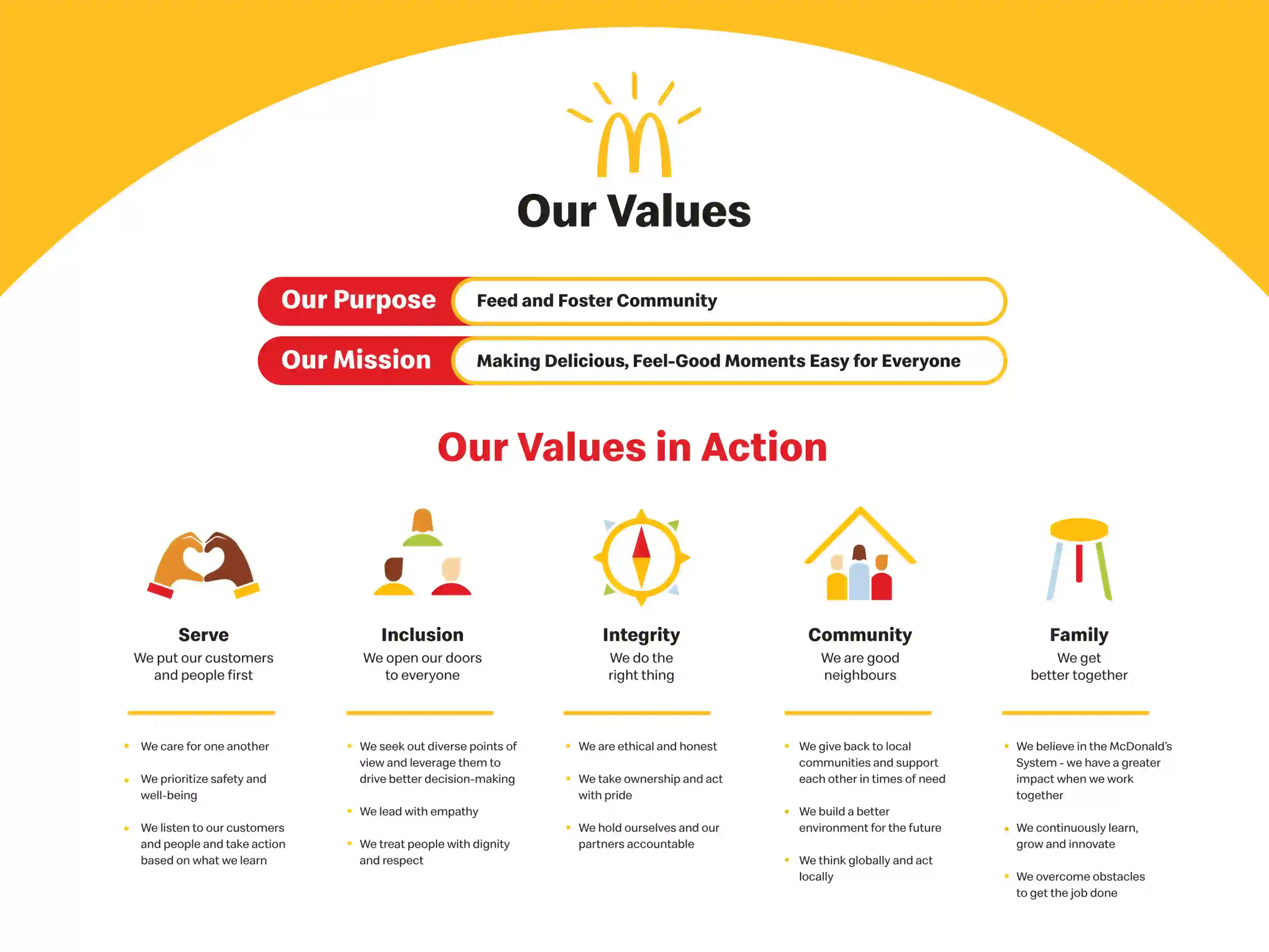 Our Values

Our Purpose
Feed and Foster Community

Our Mission
Making Delicious, Feel-Good Moments Easy for Everyone

Our Values in Action

Serve
We put our customers and people first

- We care for one another
- We prioritize safety and well-being
- We listen to our customers and people and take action based on what we learn

Inclusion
We open our doors to everyone

- We seek out diverse points of view and leverage them to drive better decision-making
- We lead with empathy
- We treat people with dignity and respect

Integrity
We do the right thing

- We are ethical and honest
- We take ownership and act with pride
- We hold ourselves and our partners accountable

Community
We are good neighbours

- We give back to local communities and support each other in times of need
- We build a better environment for the future
- We think globally and act locally

Family
We get better together

- We believe in the McDonald's System - we have a greater impact when we work together
- We continuously learn, grow and innovate
- We overcome obstacles to get the job done